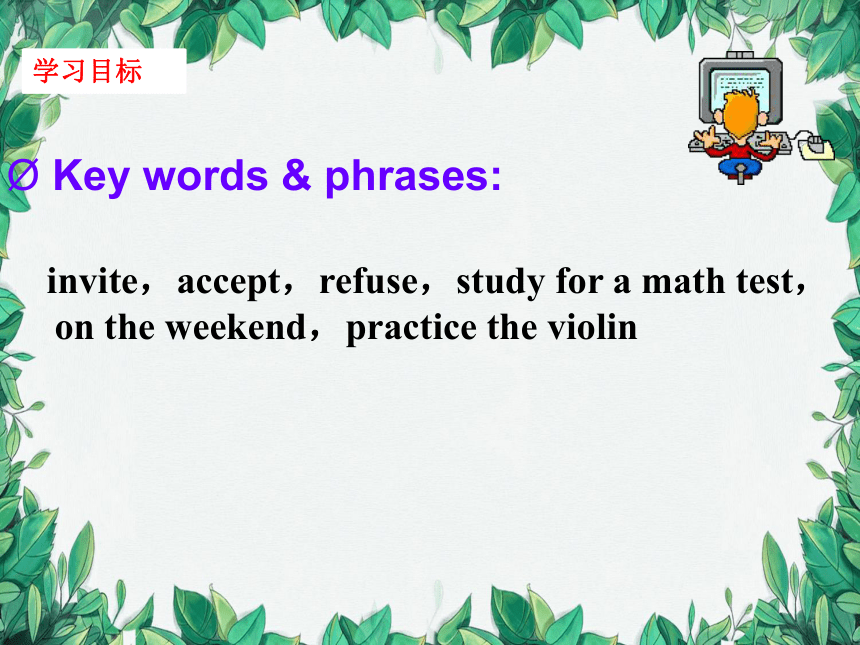 学习目标

Ø Key words & phrases:

invite，accept，refuse，study for a math test，on the weekend，practice the violin